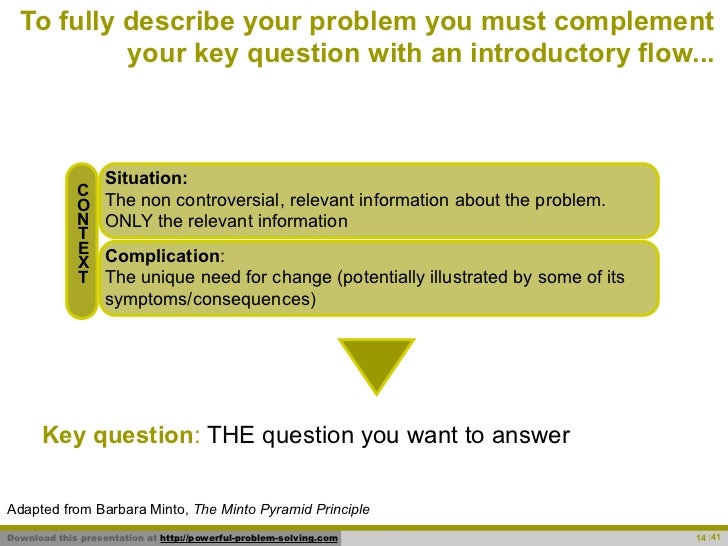 To fully describe your problem you must complement your key question with an introductory flow...

CONTEXT

Situation:
The non controversial, relevant information about the problem. ONLY the relevant information

Complication:
The unique need for change (potentially illustrated by some of its symptoms/consequences)

Key question: THE question you want to answer

Adapted from Barbara Minto, The Minto Pyramid Principle

Download this presentation at http://powerful-problem-solving.com

14 :41